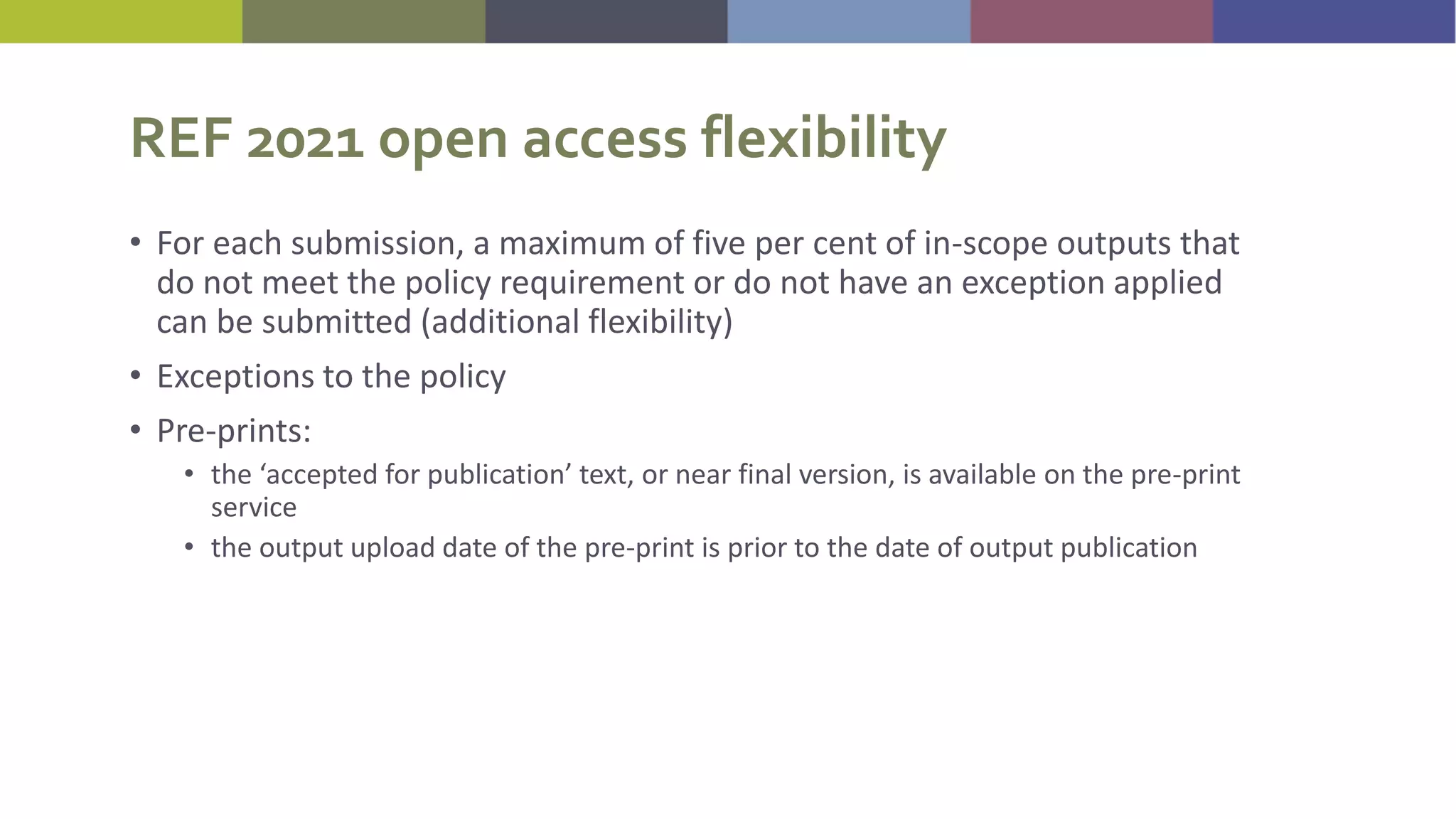 REF 2021 open access flexibility

• For each submission, a maximum of five per cent of in-scope outputs that do not meet the policy requirement or do not have an exception applied can be submitted (additional flexibility)

• Exceptions to the policy

• Pre-prints:
  • the ‘accepted for publication’ text, or near final version, is available on the pre-print service
  • the output upload date of the pre-print is prior to the date of output publication